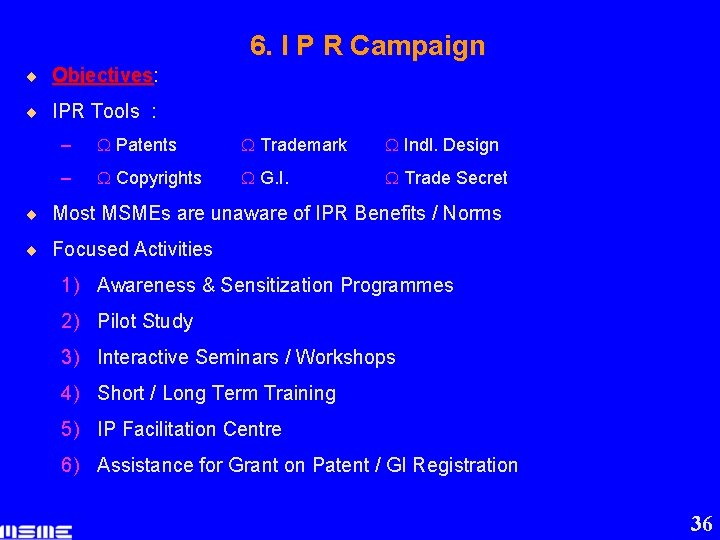 6. I P R Campaign

Objectives:

IPR Tools :

– Ω Patents Ω Trademark Ω Indl. Design

– Ω Copyrights Ω G.I. Ω Trade Secret

Most MSMEs are unaware of IPR Benefits / Norms

Focused Activities

1) Awareness & Sensitization Programmes

2) Pilot Study

3) Interactive Seminars / Workshops

4) Short / Long Term Training

5) IP Facilitation Centre

6) Assistance for Grant on Patent / GI Registration

MSME

36